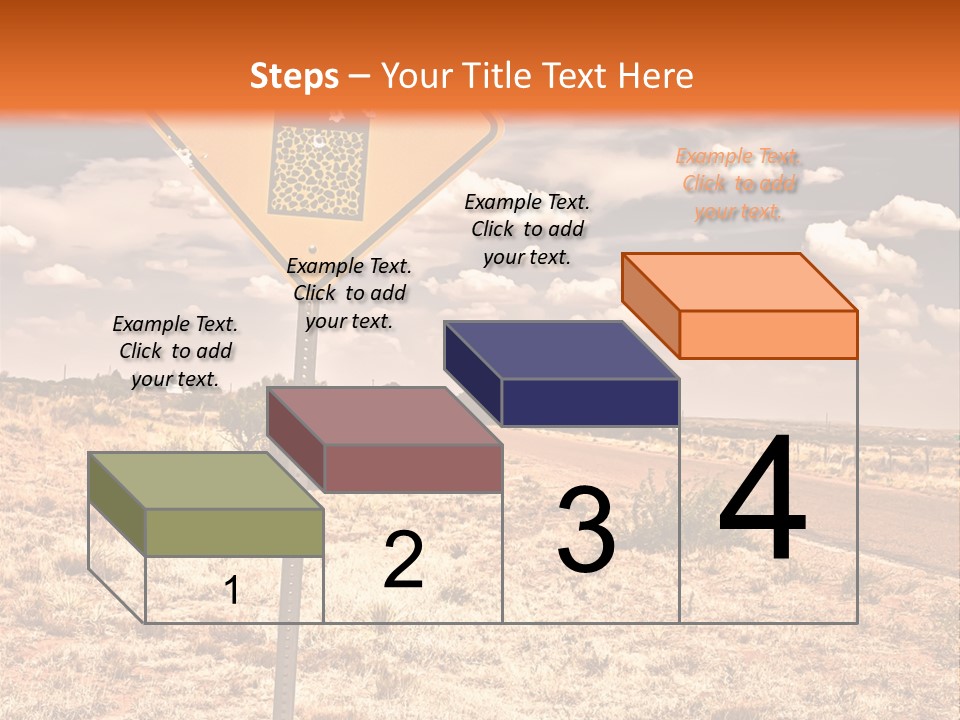 Steps – Your Title Text Here

Example Text. Click to add your text.

Example Text. Click to add your text.

Example Text. Click to add your text.

Example Text. Click to add your text.

1

2

3

4